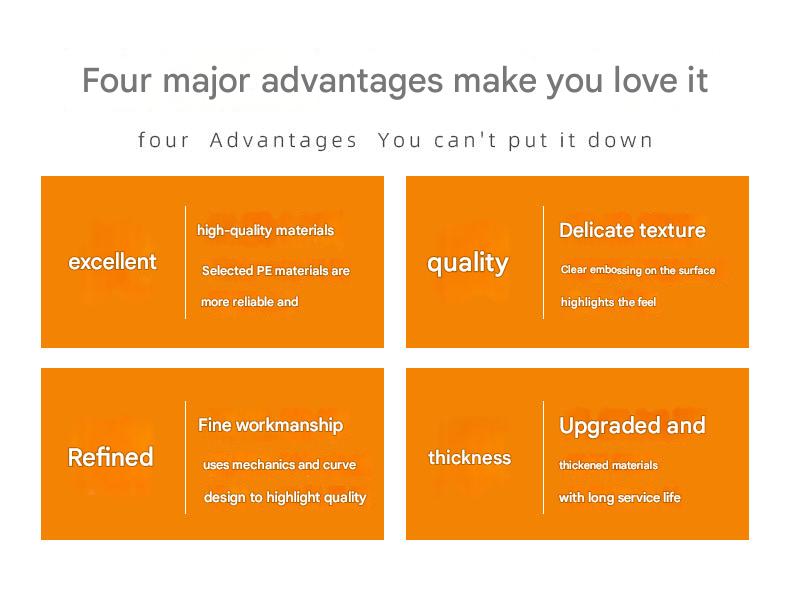 Four major advantages make you love it

four Advantages You can't put it down

excellent

high-quality materials

Selected PE materials are more reliable and

quality

Delicate texture

Clear embossing on the surface highlights the feel

Refined

Fine workmanship

uses mechanics and curve design to highlight quality

thickness

Upgraded and

thickened materials with long service life